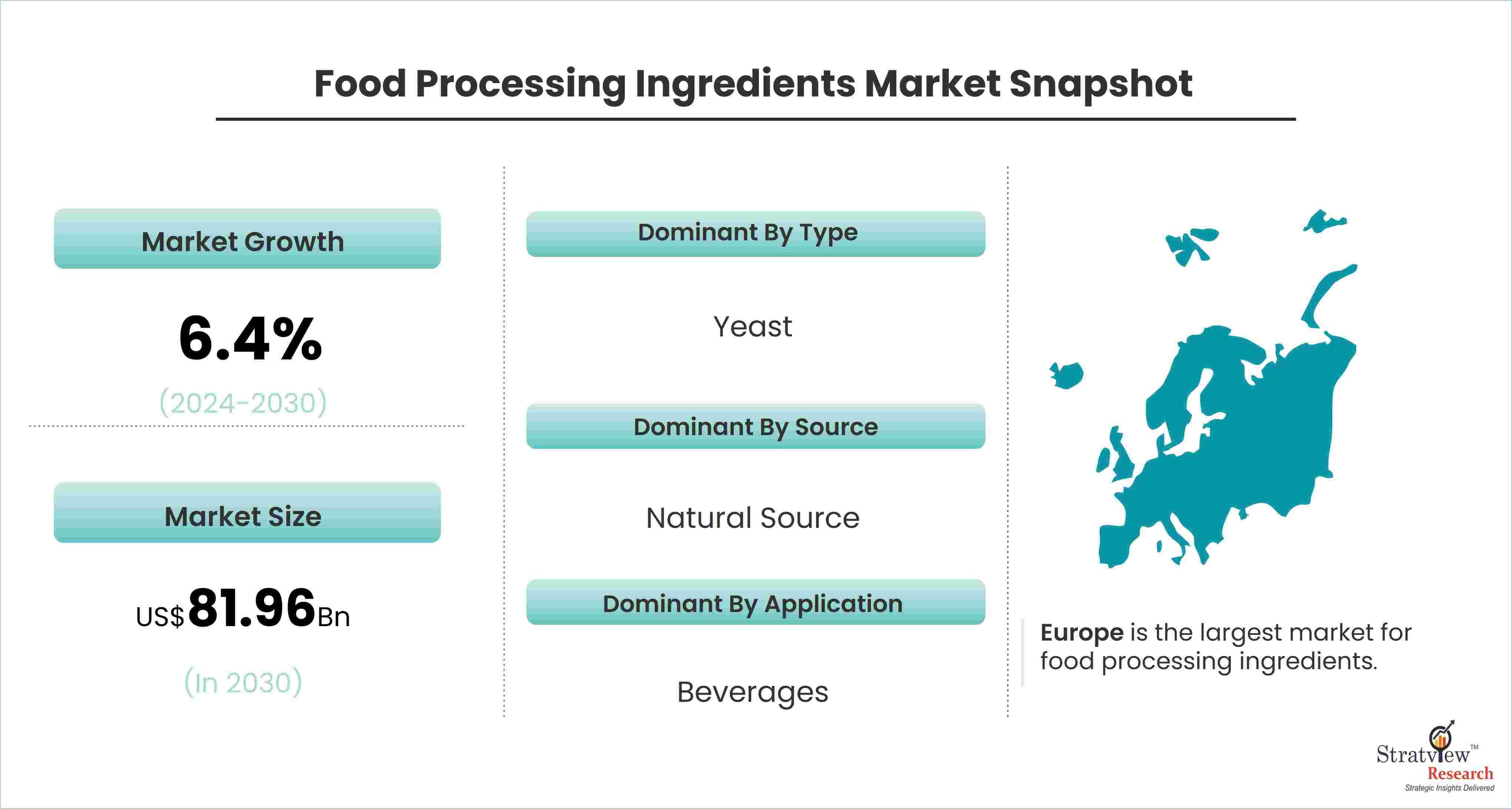 Food Processing Ingredients Market Snapshot

Market Growth

6.4%

(2024-2030)

Market Size

US$81.96Bn

(In 2030)

Dominant By Type

Yeast

Dominant By Source

Natural Source

Dominant By Application

Beverages

Europe is the largest market for food processing ingredients.

Stratview™ Research
Strategic Insights Delivered